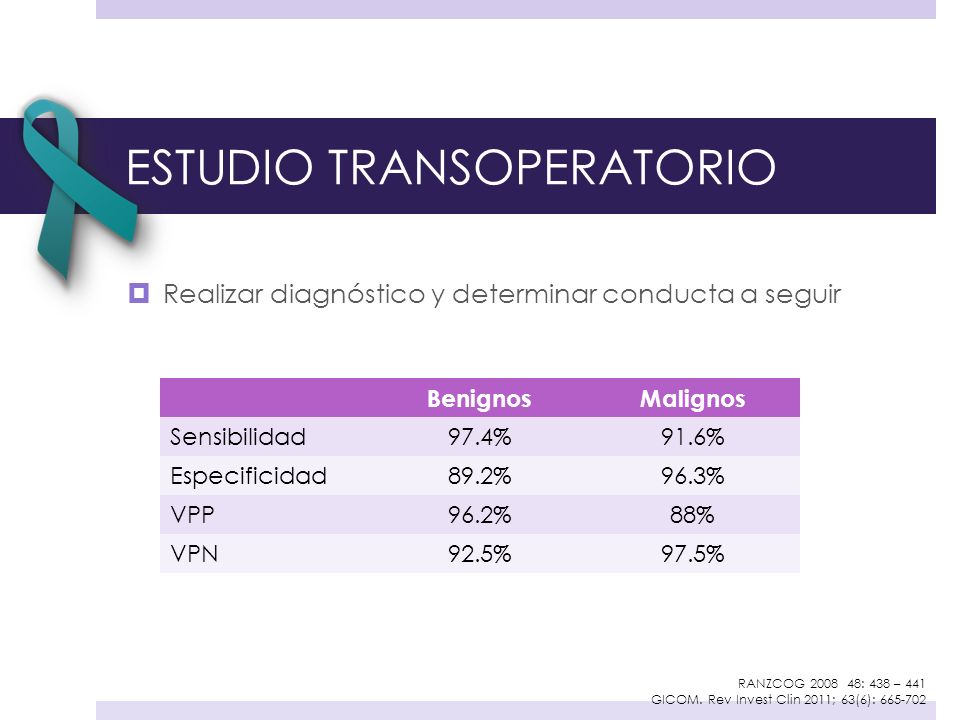 ESTUDIO TRANSOPERATORIO

Realizar diagnóstico y determinar conducta a seguir

| | Benignos | Malignos |
|---|---|---|
| Sensibilidad | 97.4% | 91.6% |
| Especificidad | 89.2% | 96.3% |
| VPP | 96.2% | 88% |
| VPN | 92.5% | 97.5% |

RANZCOG 2008 48: 438 – 441
GICOM. Rev Invest Clin 2011; 63(6): 665-702